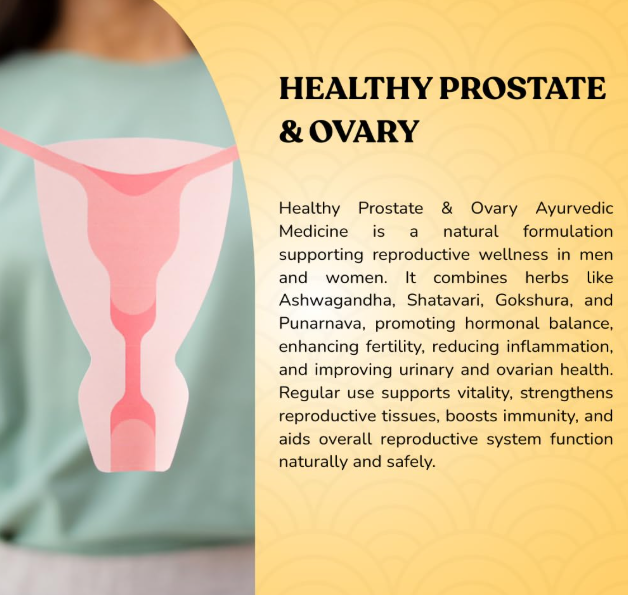 HEALTHY PROSTATE & OVARY

Healthy Prostate & Ovary Ayurvedic Medicine is a natural formulation supporting reproductive wellness in men and women. It combines herbs like Ashwagandha, Shatavari, Gokshura, and Punarnava, promoting hormonal balance, enhancing fertility, reducing inflammation, and improving urinary and ovarian health. Regular use supports vitality, strengthens reproductive tissues, boosts immunity, and aids overall reproductive system function naturally and safely.